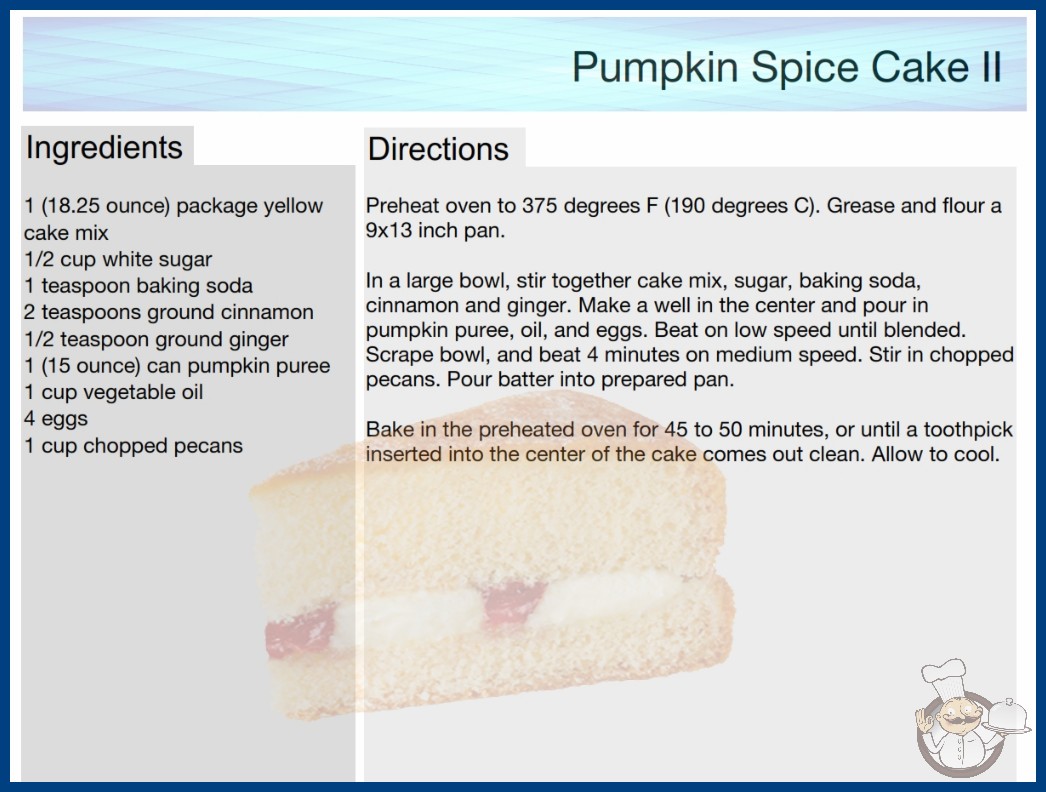 Pumpkin Spice Cake II

Ingredients

1 (18.25 ounce) package yellow cake mix
1/2 cup white sugar
1 teaspoon baking soda
2 teaspoons ground cinnamon
1/2 teaspoon ground ginger
1 (15 ounce) can pumpkin puree
1 cup vegetable oil
4 eggs
1 cup chopped pecans

Directions

Preheat oven to 375 degrees F (190 degrees C). Grease and flour a 9x13 inch pan.

In a large bowl, stir together cake mix, sugar, baking soda, cinnamon and ginger. Make a well in the center and pour in pumpkin puree, oil, and eggs. Beat on low speed until blended. Scrape bowl, and beat 4 minutes on medium speed. Stir in chopped pecans. Pour batter into prepared pan.

Bake in the preheated oven for 45 to 50 minutes, or until a toothpick inserted into the center of the cake comes out clean. Allow to cool.